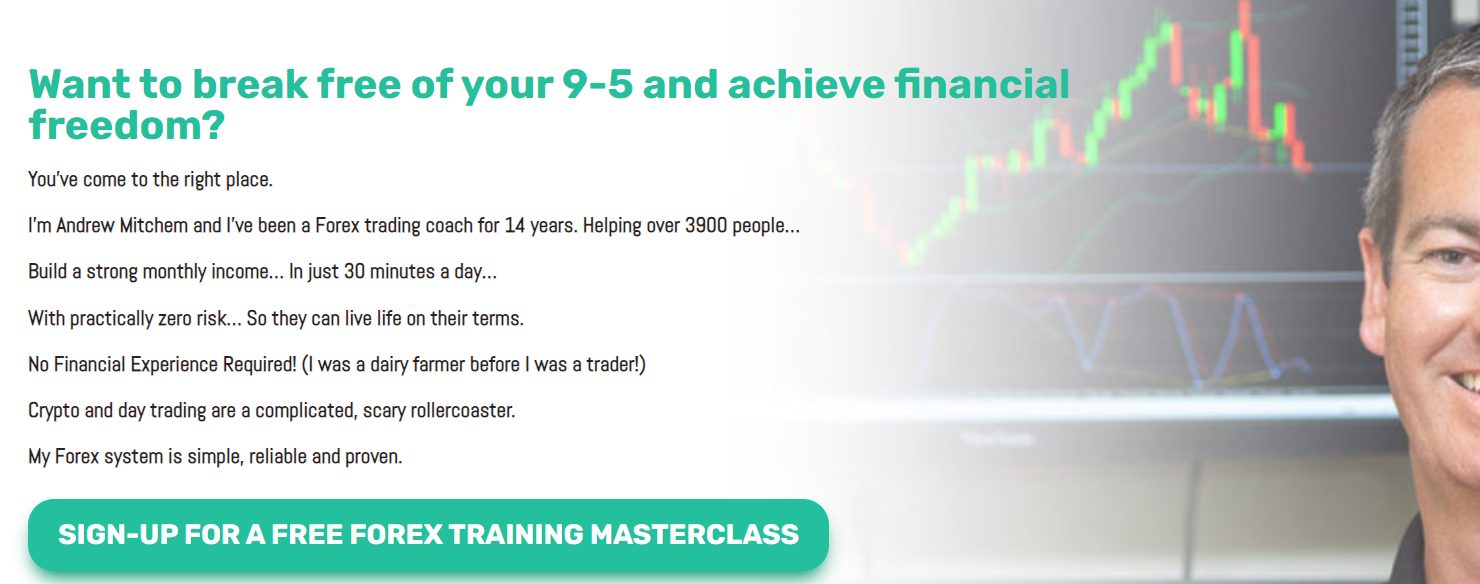 Want to break free of your 9-5 and achieve financial freedom?

You've come to the right place.

I'm Andrew Mitchem and I've been a Forex trading coach for 14 years. Helping over 3900 people...

Build a strong monthly income... In just 30 minutes a day...

With practically zero risk... So they can live life on their terms.

No Financial Experience Required! (I was a dairy farmer before I was a trader!)

Crypto and day trading are a complicated, scary rollercoaster.

My Forex system is simple, reliable and proven.

SIGN-UP FOR A FREE FOREX TRAINING MASTERCLASS